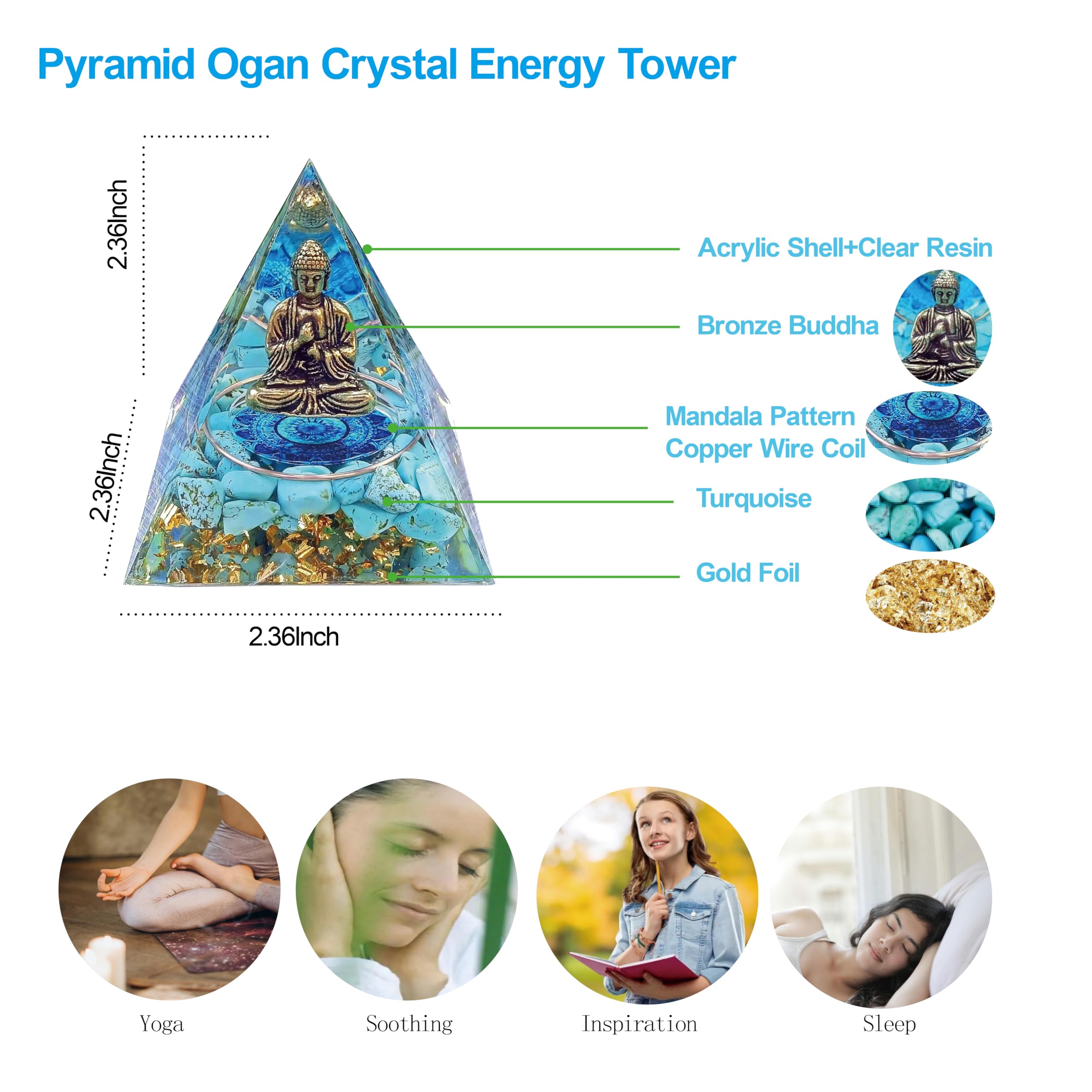 Pyramid Ogan Crystal Energy Tower

2.36Inch

2.36Inch

2.36Inch

Acrylic Shell+Clear Resin

Bronze Buddha

Mandala Pattern
Copper Wire Coil

Turquoise

Gold Foil

Yoga

Soothing

Inspiration

Sleep